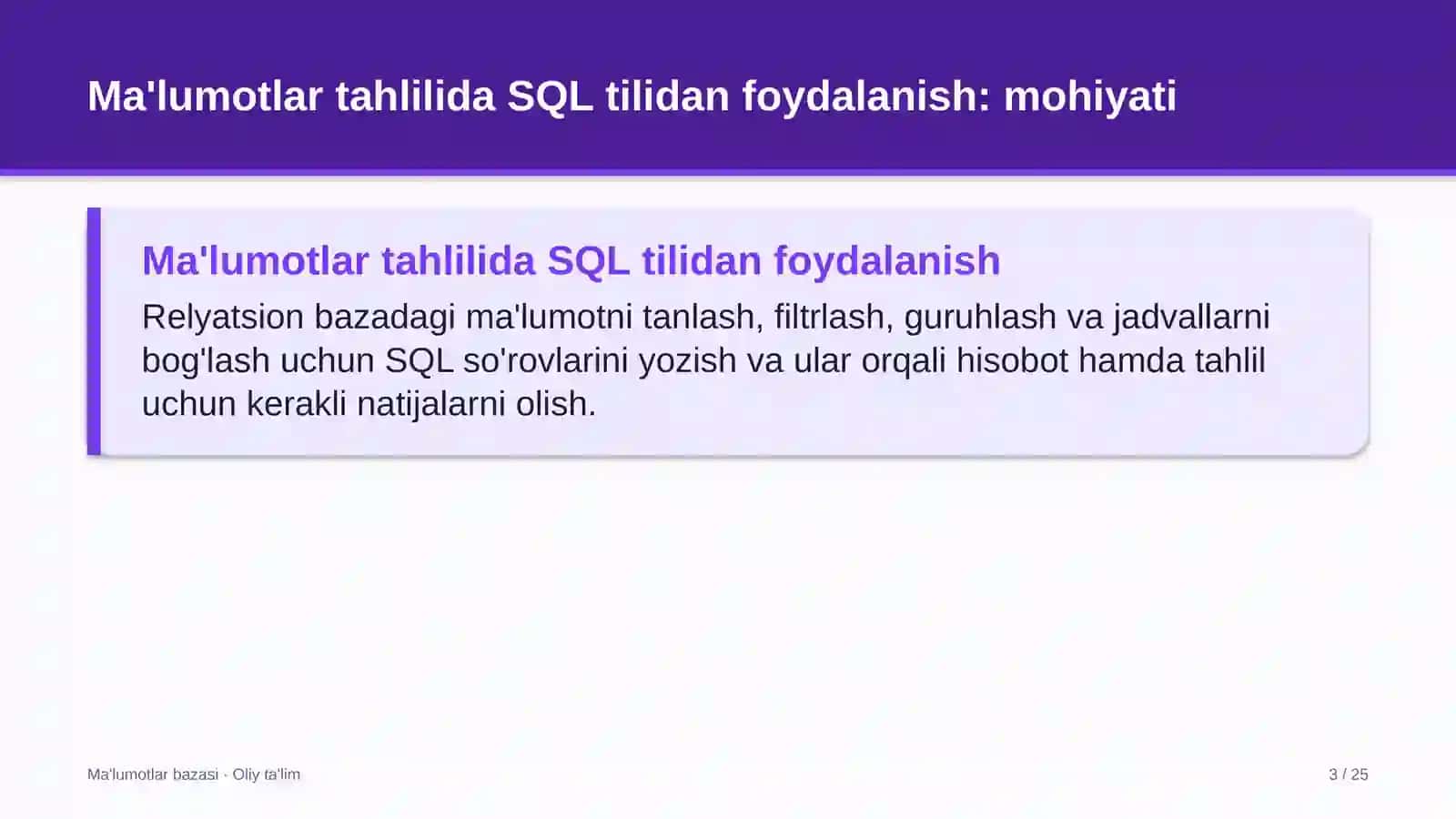 Ma'lumotlar tahlilida SQL tilidan foydalanish: mohiyati

Ma'lumotlar tahlilida SQL tilidan foydalanish

Relyatsion bazadagi ma'lumotni tanlash, filtrlash, guruhlash va jadvallarni bog'lash uchun SQL so'rovlarini yozish va ular orqali hisobot hamda tahlil uchun kerakli natijalarni olish.

Ma'lumotlar bazasi · Oliy ta'lim

3 / 25